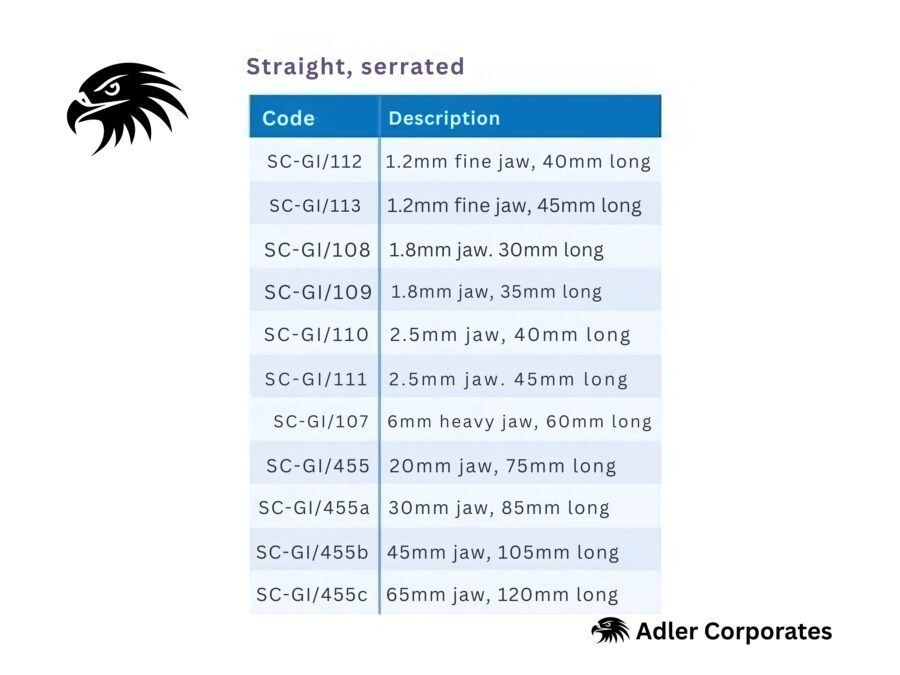 Straight, serrated

| Code | Description |
|---|---|
| SC-GI/112 | 1.2mm fine jaw, 40mm long |
| SC-GI/113 | 1.2mm fine jaw, 45mm long |
| SC-GI/108 | 1.8mm jaw. 30mm long |
| SC-GI/109 | 1.8mm jaw, 35mm long |
| SC-GI/110 | 2.5mm jaw, 40mm long |
| SC-GI/111 | 2.5mm jaw. 45mm long |
| SC-GI/107 | 6mm heavy jaw, 60mm long |
| SC-GI/455 | 20mm jaw, 75mm long |
| SC-GI/455a | 30mm jaw, 85mm long |
| SC-GI/455b | 45mm jaw, 105mm long |
| SC-GI/455c | 65mm jaw, 120mm long |

Adler Corporates